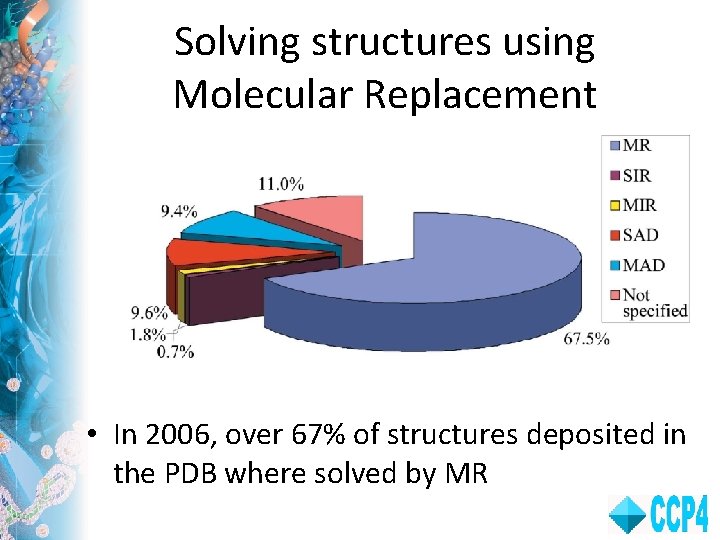 Solving structures using Molecular Replacement

11.0%
9.4%
9.6%
1.8%
0.7%
67.5%

MR
SIR
MIR
SAD
MAD
Not specified

• In 2006, over 67% of structures deposited in the PDB where solved by MR

CCP4